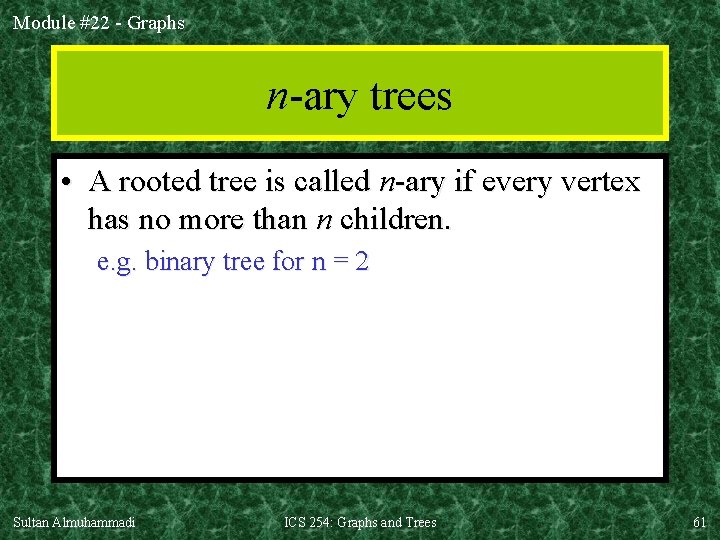 Module #22 - Graphs

$n$-ary trees

• A rooted tree is called $n$-ary if every vertex has no more than $n$ children.

e.g. binary tree for n = 2

Sultan Almuhammadi

ICS 254: Graphs and Trees

61